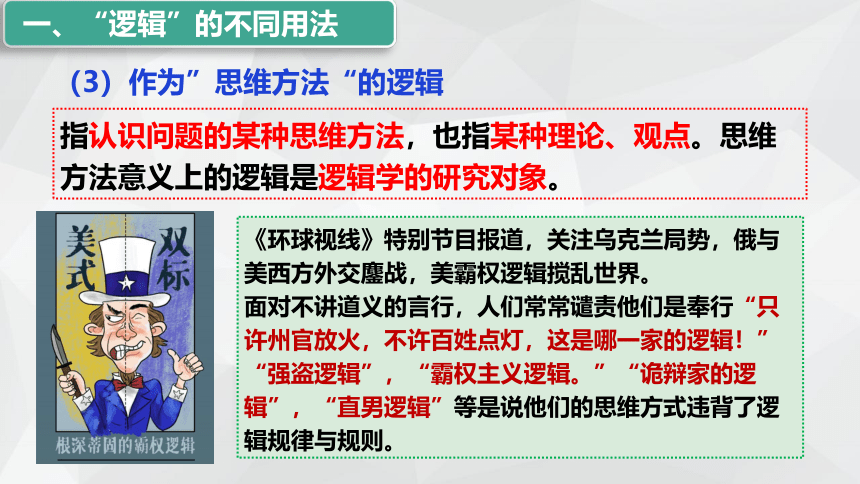 一、“逻辑”的不同用法

（3）作为”思维方法“的逻辑

指认识问题的某种思维方法，也指某种理论、观点。思维方法意义上的逻辑是逻辑学的研究对象。

美式 双标

根深蒂固的霸权逻辑

《环球视线》特别节目报道，关注乌克兰局势，俄与美西方外交鏖战，美霸权逻辑搅乱世界。
面对不讲道义的言行，人们常常谴责他们是奉行“只许州官放火，不许百姓点灯，这是哪一家的逻辑！”“强盗逻辑”，“霸权主义逻辑。”“诡辩家的逻辑”，“直男逻辑”等是说他们的思维方式违背了逻辑规律与规则。